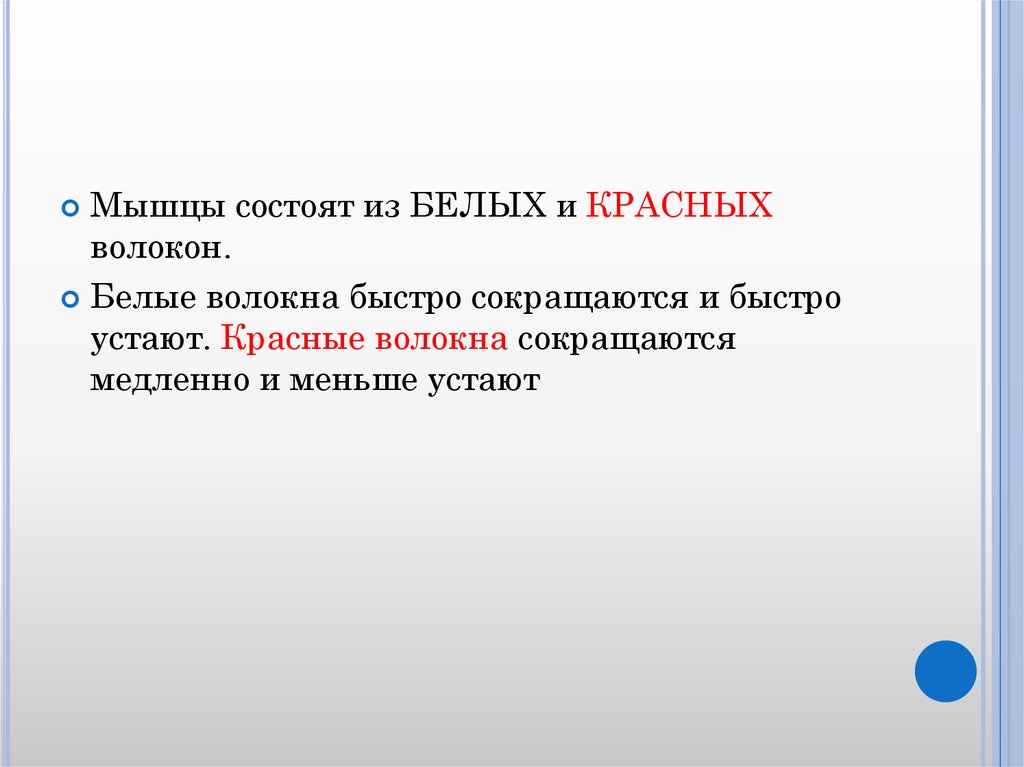 Мышцы состоят из БЕЛЫХ и КРАСНЫХ волокон.

Белые волокна быстро сокращаются и быстро устают. Красные волокна сокращаются медленно и меньше устают